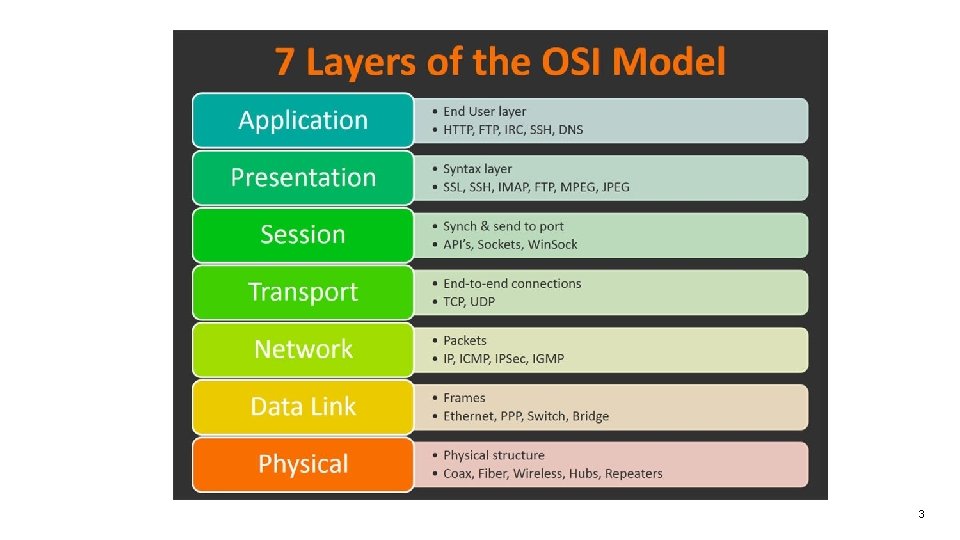 7 Layers of the OSI Model

Application
• End User layer
• HTTP, FTP, IRC, SSH, DNS

Presentation
• Syntax layer
• SSL, SSH, IMAP, FTP, MPEG, JPEG

Session
• Synch & send to port
• API's, Sockets, WinSock

Transport
• End-to-end connections
• TCP, UDP

Network
• Packets
• IP, ICMP, IPSec, IGMP

Data Link
• Frames
• Ethernet, PPP, Switch, Bridge

Physical
• Physical structure
• Coax, Fiber, Wireless, Hubs, Repeaters

3